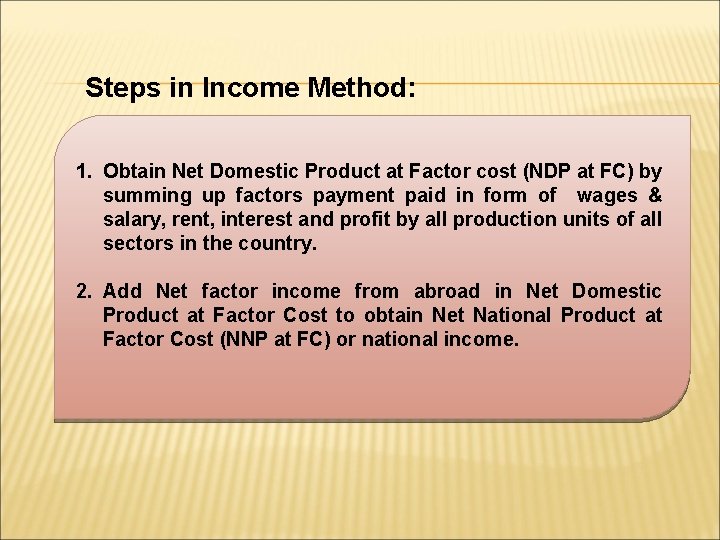 Steps in Income Method:

1. Obtain Net Domestic Product at Factor cost (NDP at FC) by summing up factors payment paid in form of wages & salary, rent, interest and profit by all production units of all sectors in the country.

2. Add Net factor income from abroad in Net Domestic Product at Factor Cost to obtain Net National Product at Factor Cost (NNP at FC) or national income.